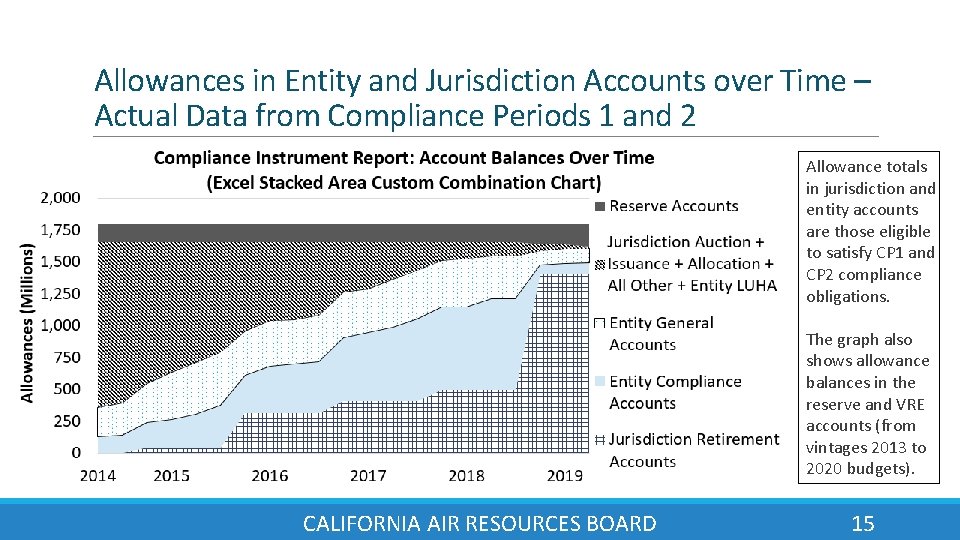 Allowances in Entity and Jurisdiction Accounts over Time – Actual Data from Compliance Periods 1 and 2

Compliance Instrument Report: Account Balances Over Time
(Excel Stacked Area Custom Combination Chart)

Allowances (Millions)

2,000
1,750
1,500
1,250
1,000
750
500
250
0

2014
2015
2016
2017
2018
2019

Reserve Accounts

Jurisdiction Auction + Issuance + Allocation + All Other + Entity LUHA

Entity General Accounts

Entity Compliance Accounts

Jurisdiction Retirement Accounts

Allowance totals in jurisdiction and entity accounts are those eligible to satisfy CP1 and CP2 compliance obligations.

The graph also shows allowance balances in the reserve and VRE accounts (from vintages 2013 to 2020 budgets).

CALIFORNIA AIR RESOURCES BOARD

15